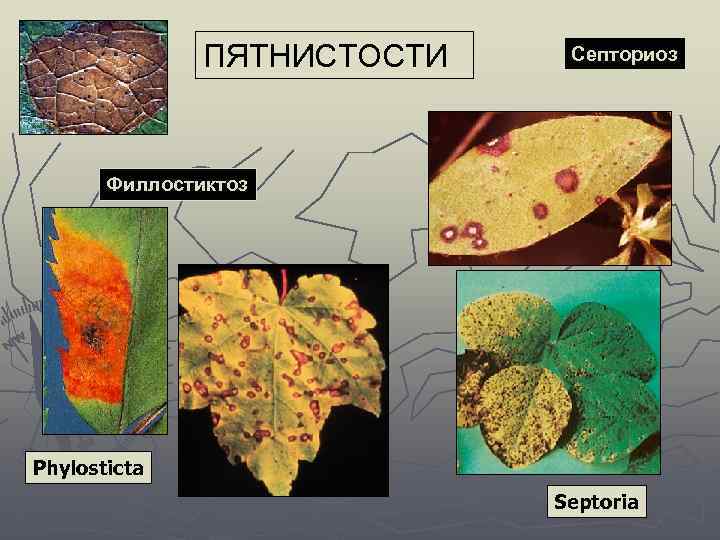 ПЯТНИСТОСТИ

Септориоз

Филлостиктоз

Phylosticta

Septoria